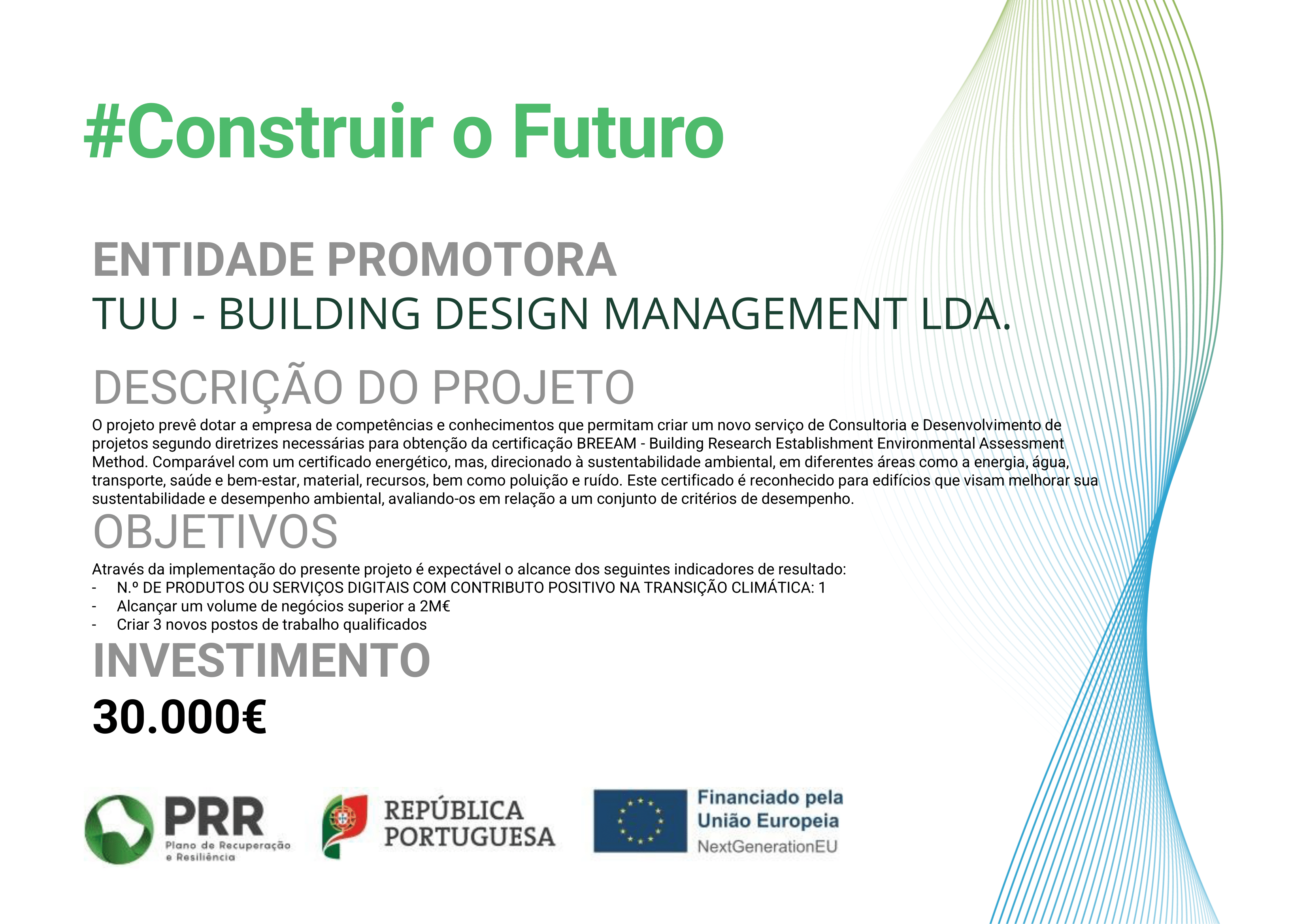 #Construir o Futuro

ENTIDADE PROMOTORA
TUU - BUILDING DESIGN MANAGEMENT LDA.

DESCRIÇÃO DO PROJETO
O projeto prevê dotar a empresa de competências e conhecimentos que permitam criar um novo serviço de Consultoria e Desenvolvimento de projetos segundo diretrizes necessárias para obtenção da certificação BREEAM - Building Research Establishment Environmental Assessment Method. Comparável com um certificado energético, mas, direcionado à sustentabilidade ambiental, em diferentes áreas como a energia, água, transporte, saúde e bem-estar, material, recursos, bem como poluição e ruído. Este certificado é reconhecido para edifícios que visam melhorar sua sustentabilidade e desempenho ambiental, avaliando-os em relação a um conjunto de critérios de desempenho.

OBJETIVOS
Através da implementação do presente projeto é expectável o alcance dos seguintes indicadores de resultado:
- N.º DE PRODUTOS OU SERVIÇOS DIGITAIS COM CONTRIBUTO POSITIVO NA TRANSIÇÃO CLIMÁTICA: 1
- Alcançar um volume de negócios superior a 2M€
- Criar 3 novos postos de trabalho qualificados

INVESTIMENTO
30.000€

PRR
Plano de Recuperação e Resiliência

REPÚBLICA PORTUGUESA

Financiado pela União Europeia
NextGenerationEU